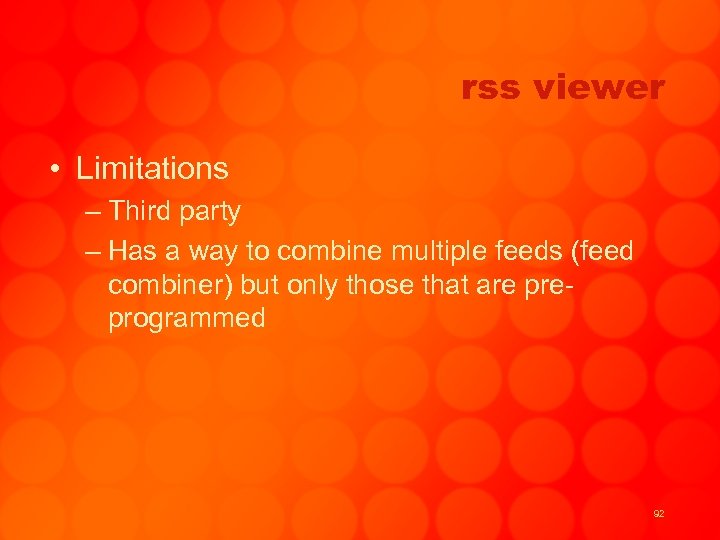 rss viewer

• Limitations
– Third party
– Has a way to combine multiple feeds (feed combiner) but only those that are pre-programmed

92